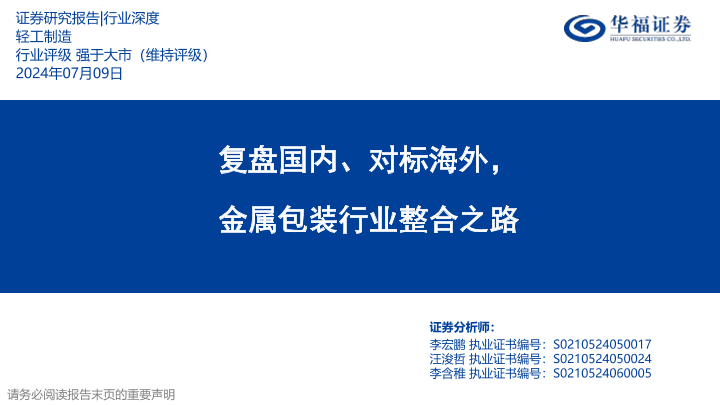 证券研究报告|行业深度
轻工制造
行业评级 强于大市（维持评级）
2024年07月09日

华福证券
HUAFU SECURITIES CO.,LTD.

复盘国内、对标海外，
金属包装行业整合之路

证券分析师：
李宏鹏 执业证书编号：S0210524050017
汪浚哲 执业证书编号：S0210524050024
李含稚 执业证书编号：S0210524060005

请务必阅读报告末页的重要声明